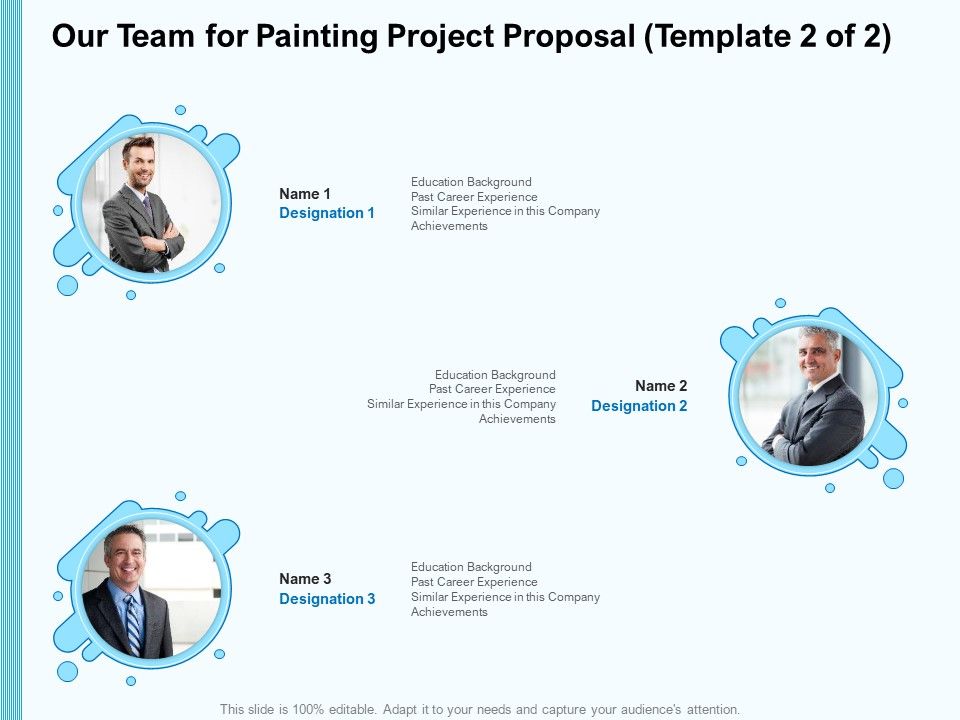 Our Team for Painting Project Proposal (Template 2 of 2)

Name 1
Designation 1

Education Background
Past Career Experience
Similar Experience in this Company
Achievements

Education Background
Past Career Experience
Similar Experience in this Company
Achievements

Name 2
Designation 2

Name 3
Designation 3

Education Background
Past Career Experience
Similar Experience in this Company
Achievements

This slide is 100% editable. Adapt it to your needs and capture your audience's attention.